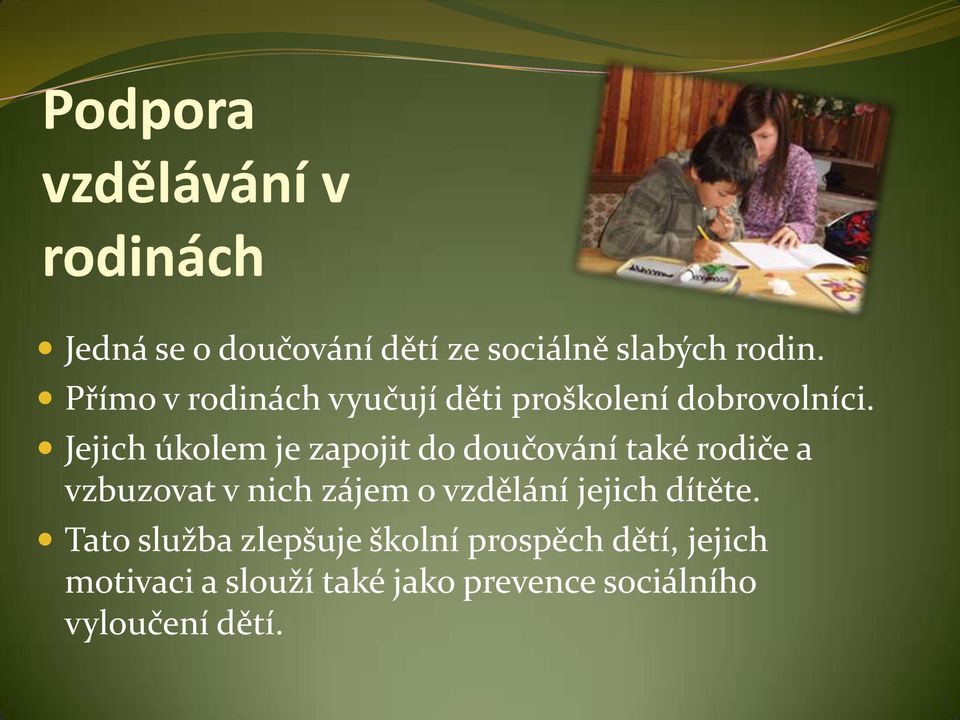 Podpora vzdělávání v rodinách

- Jedná se o doučování dětí ze sociálně slabých rodin.
- Přímo v rodinách vyučují děti proškolení dobrovolníci.
- Jejich úkolem je zapojit do doučování také rodiče a vzbuzovat v nich zájem o vzdělání jejich dítěte.
- Tato služba zlepšuje školní prospěch dětí, jejich motivaci a slouží také jako prevence sociálního vyloučení dětí.